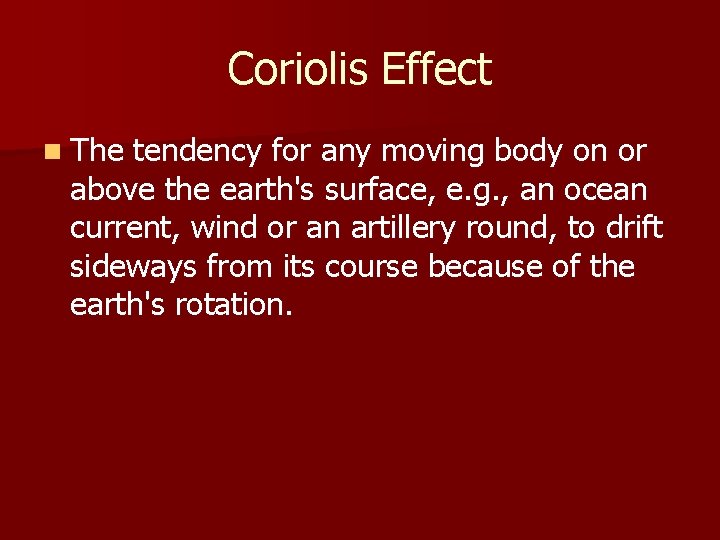 Coriolis Effect

The tendency for any moving body on or above the earth's surface, e.g., an ocean current, wind or an artillery round, to drift sideways from its course because of the earth's rotation.